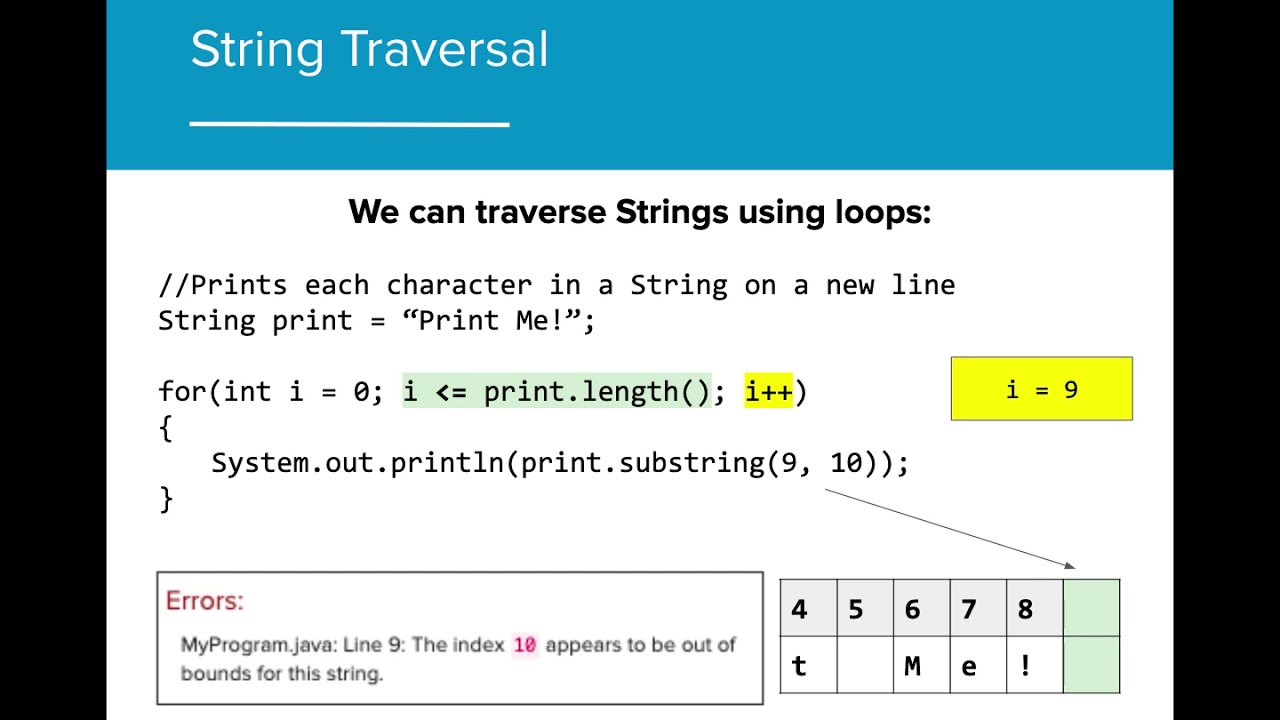 String Traversal

We can traverse Strings using loops:

//Prints each character in a String on a new line
String print = “Print Me!”;

for(int i = 0; i <= print.length(); i++)
{
System.out.println(print.substring(9, 10));
}

i = 9

Errors:
MyProgram.java: Line 9: The index 10 appears to be out of bounds for this string.

| 4 | 5 | 6 | 7 | 8 | |
|---|---|---|---|---|---|
| t | | M | e | ! | |